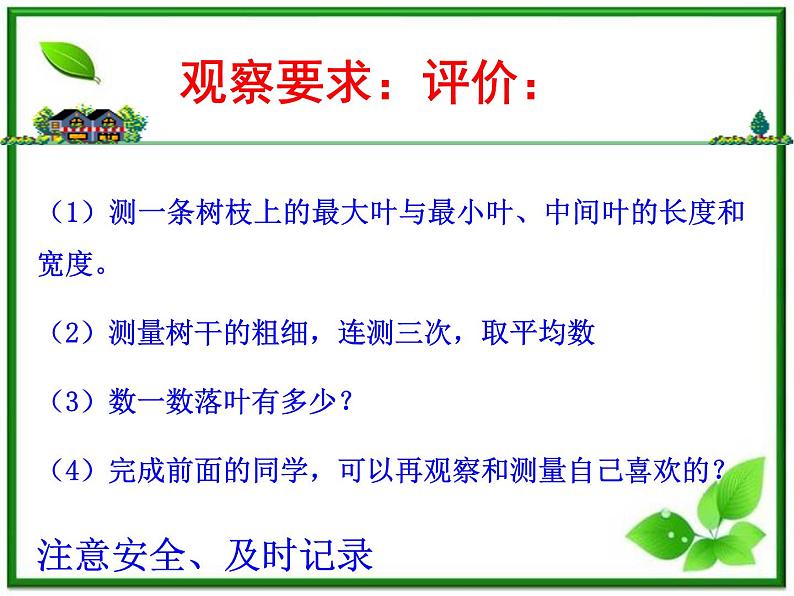 观察要求：评价：

（1）测一条树枝上的最大叶与最小叶、中间叶的长度和宽度。

（2）测量树干的粗细，连测三次，取平均数

（3）数一数落叶有多少？

（4）完成前面的同学，可以再观察和测量自己喜欢的？

注意安全、及时记录